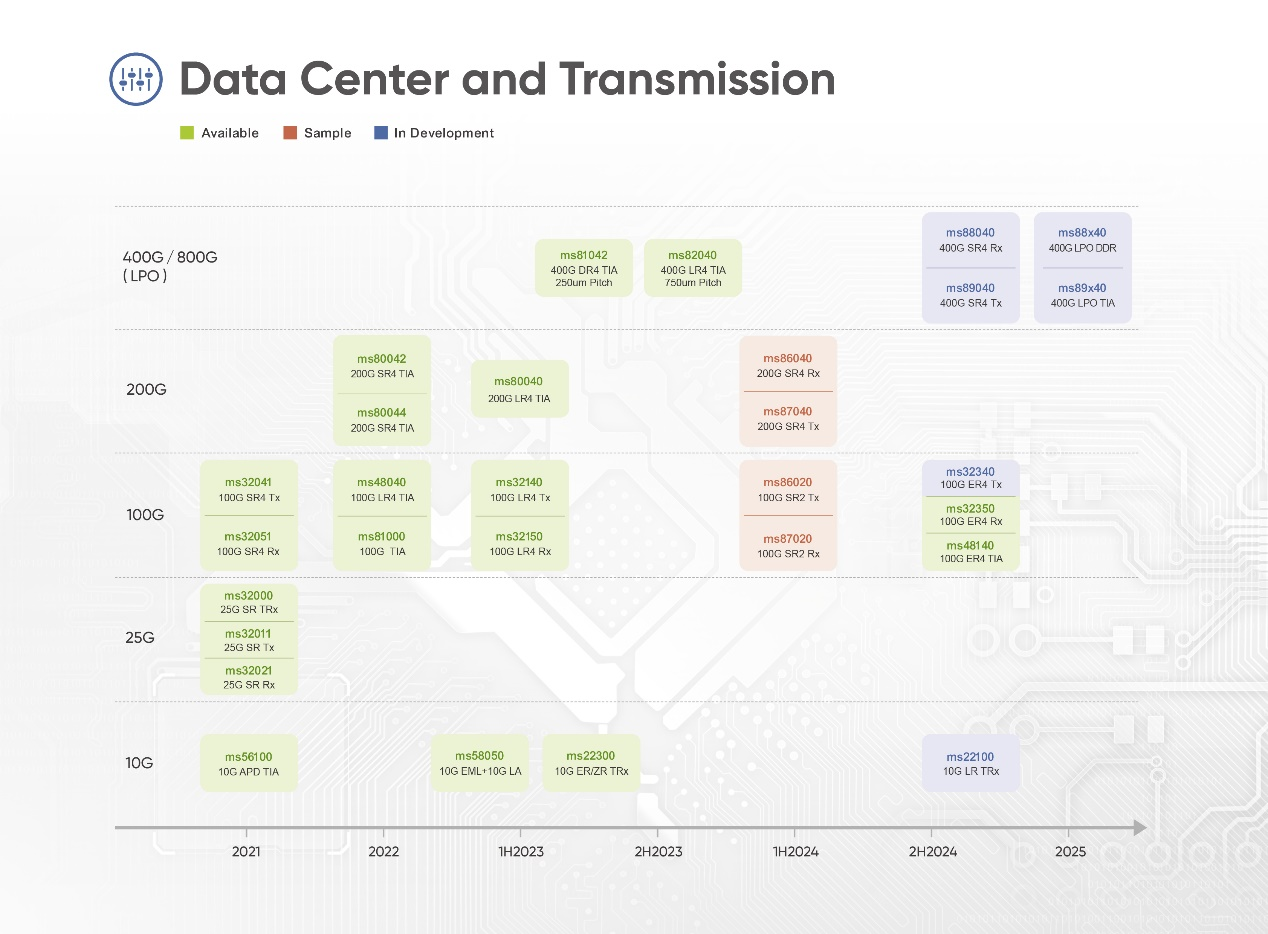 Data Center and Transmission

Available Sample In Development

400G / 800G ( LPO )

ms81042 400G DR4 TIA 250um Pitch

ms82040 400G LR4 TIA 750um Pitch

ms88040 400G SR4 Rx

ms89040 400G SR4 Tx

ms88x40 400G LPO DDR

ms89x40 400G LPO TIA

200G

ms80042 200G SR4 TIA

ms80044 200G SR4 TIA

ms80040 200G LR4 TIA

ms86040 200G SR4 Rx

ms87040 200G SR4 Tx

100G

ms32041 100G SR4 Tx

ms32051 100G SR4 Rx

ms48040 100G LR4 TIA

ms81000 100G TIA

ms32140 100G LR4 Tx

ms32150 100G LR4 Rx

ms86020 100G SR2 Tx

ms87020 100G SR2 Rx

ms32340 100G ER4 Tx

ms32350 100G ER4 Rx

ms48140 100G ER4 TIA

25G

ms32000 25G SR TRx

ms32011 25G SR Tx

ms32021 25G SR Rx

10G

ms56100 10G APD TIA

ms58050 10G EML+10G LA

ms22300 10G ER/ZR TRx

ms22100 10G LR TRx

2021 2022 1H2023 2H2023 1H2024 2H2024 2025